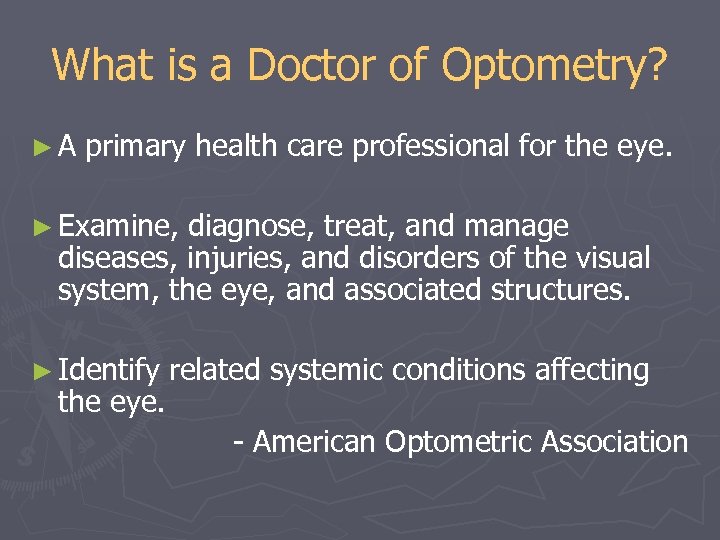 What is a Doctor of Optometry?

► A primary health care professional for the eye.

► Examine, diagnose, treat, and manage diseases, injuries, and disorders of the visual system, the eye, and associated structures.

► Identify related systemic conditions affecting the eye.

- American Optometric Association